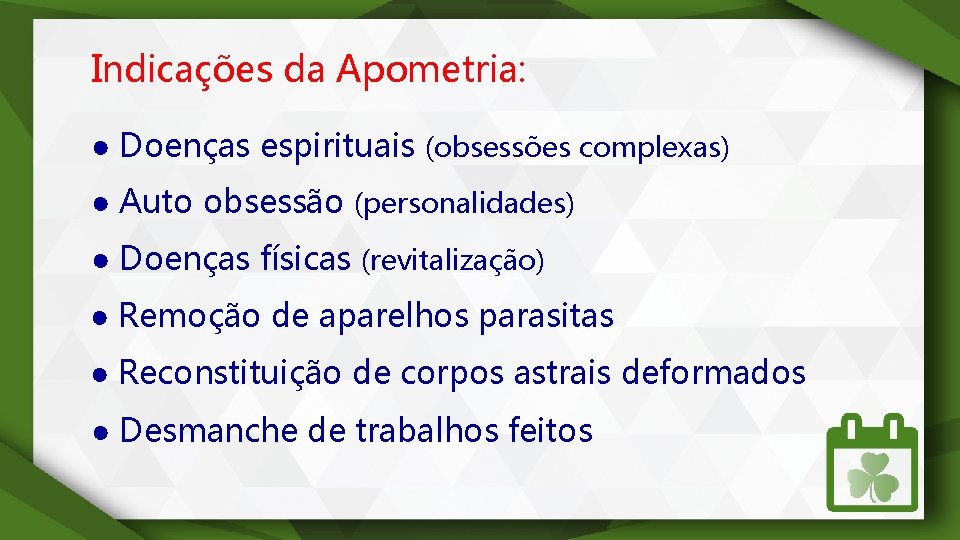 Indicações da Apometria:

● Doenças espirituais (obsessões complexas)
● Auto obsessão (personalidades)
● Doenças físicas (revitalização)
● Remoção de aparelhos parasitas
● Reconstituição de corpos astrais deformados
● Desmanche de trabalhos feitos